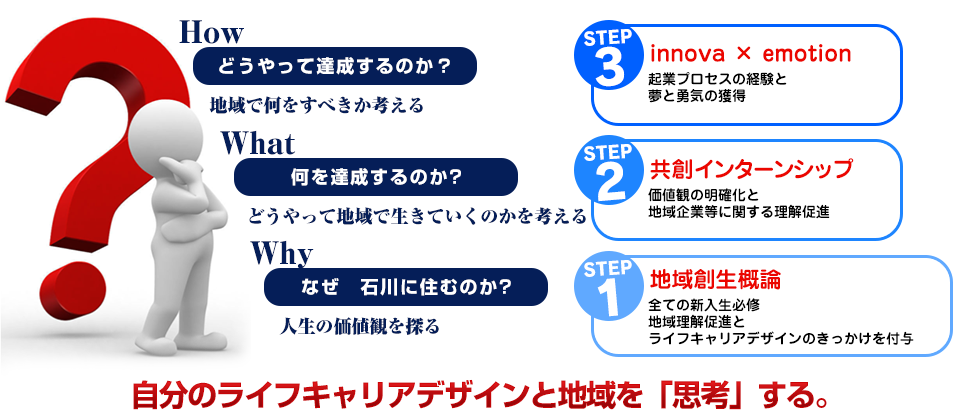 How
どうやって達成するのか？
地域で何をすべきか考える

What
何を達成するのか?
どうやって地域で生きていくのかを考える

Why
なぜ　石川に住むのか?
人生の価値観を探る

STEP 3
innova × emotion
起業プロセスの経験と
夢と勇気の獲得

STEP 2
共創インターンシップ
価値観の明確化と
地域企業等に関する理解促進

STEP 1
地域創生概論
全ての新入生必修
地域理解促進と
ライフキャリアデザインのきっかけを付与

自分のライフキャリアデザインと地域を「思考」する。